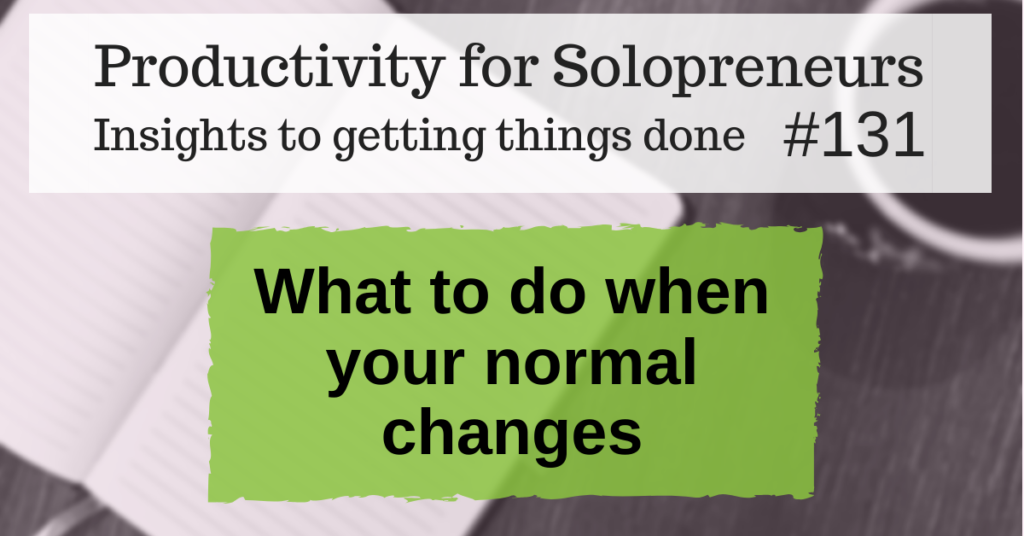 Productivity for Solopreneurs
Insights to getting things done #131

What to do when your normal changes